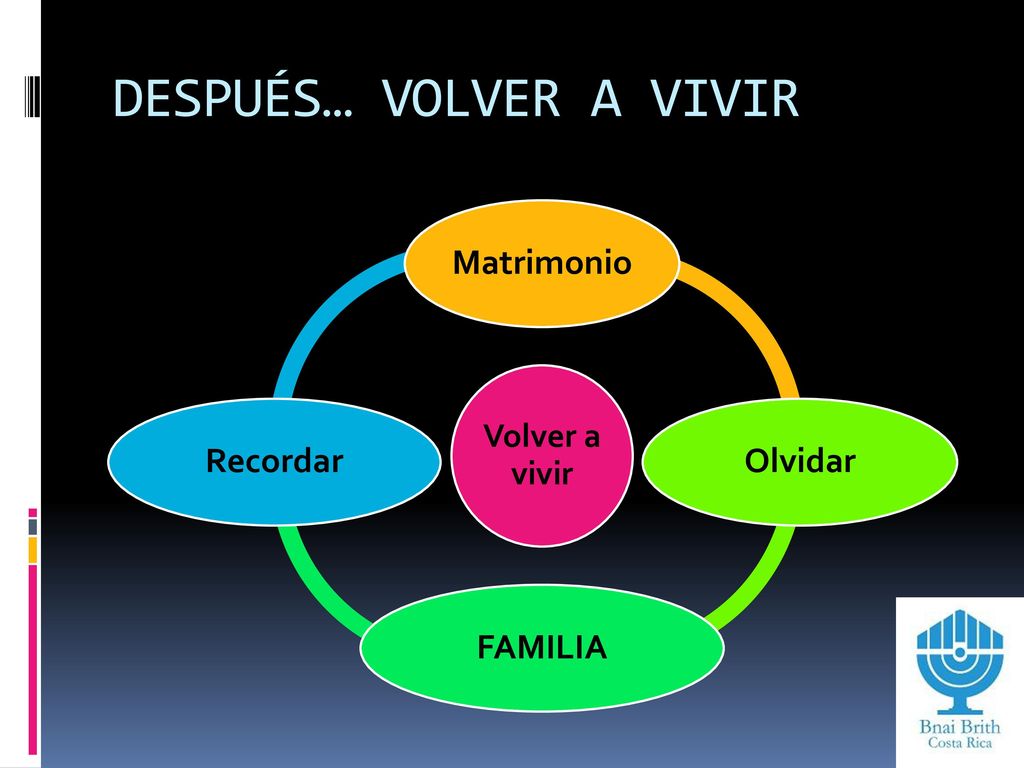 DESPUÉS… VOLVER A VIVIR

Matrimonio

Recordar

Volver a vivir

Olvidar

FAMILIA

Bnai Brith
Costa Rica